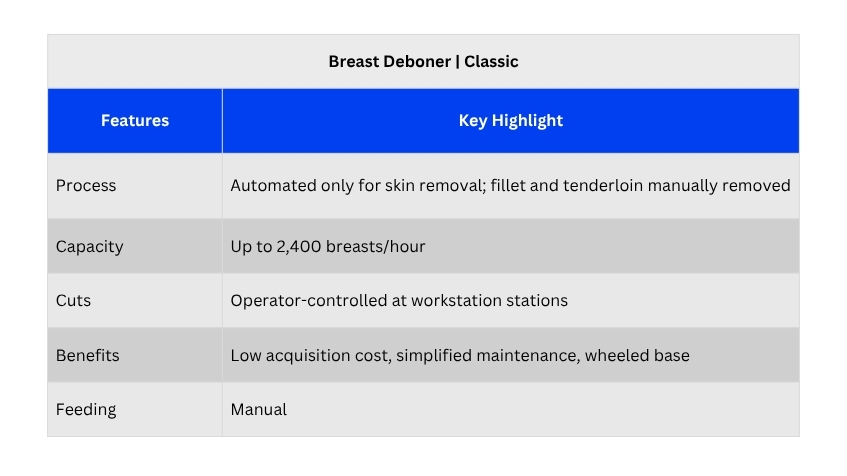 Breast Deboner | Classic

| Features | Key Highlight |
|---|---|
| Process | Automated only for skin removal; fillet and tenderloin manually removed |
| Capacity | Up to 2,400 breasts/hour |
| Cuts | Operator-controlled at workstation stations |
| Benefits | Low acquisition cost, simplified maintenance, wheeled base |
| Feeding | Manual |